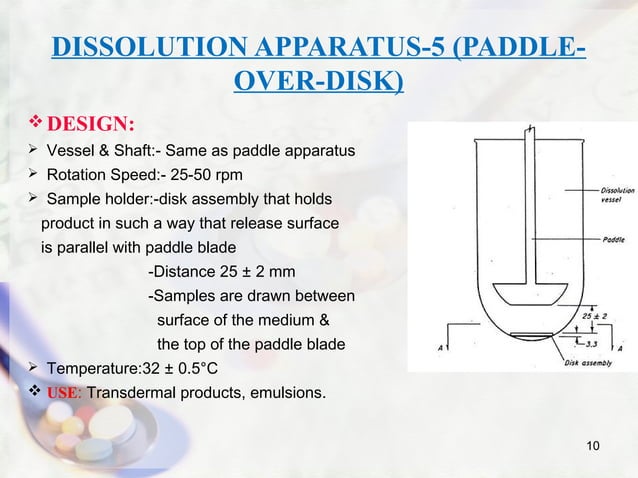 DISSOLUTION APPARATUS-5 (PADDLE-OVER-DISK)

❖ DESIGN:
➢ Vessel & Shaft:- Same as paddle apparatus
➢ Rotation Speed:- 25-50 rpm
➢ Sample holder:-disk assembly that holds product in such a way that release surface is parallel with paddle blade
-Distance 25 ± 2 mm
-Samples are drawn between surface of the medium & the top of the paddle blade
➢ Temperature:32 ± 0.5°C
❖ USE: Transdermal products, emulsions.

Dissolution vessel
Paddle
25 ± 2
3.3
A
A
Disk assembly

10